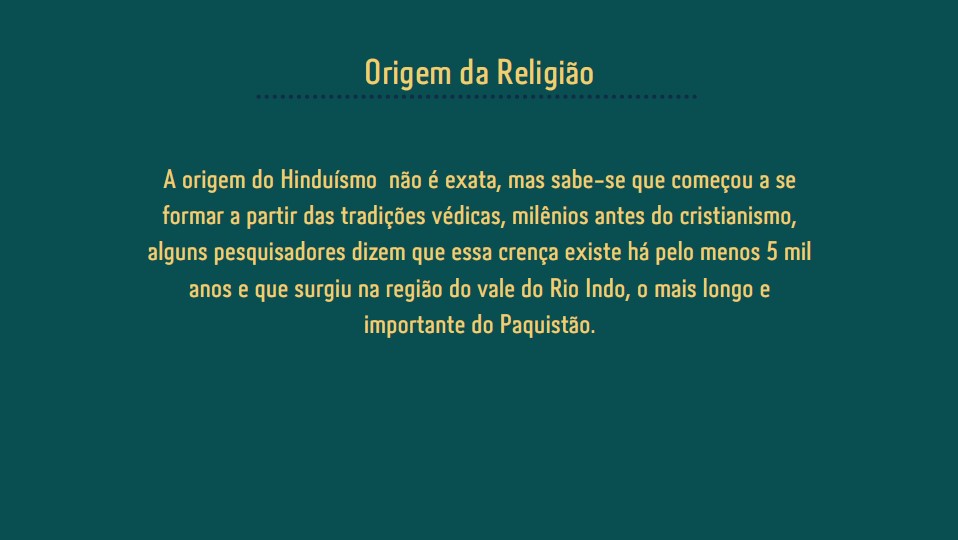 Origem da Religião

A origem do Hinduísmo  não é exata, mas sabe-se que começou a se formar a partir das tradições védicas, milênios antes do cristianismo, alguns pesquisadores dizem que essa crença existe há pelo menos 5 mil anos e que surgiu na região do vale do Rio Indo, o mais longo e importante do Paquistão.